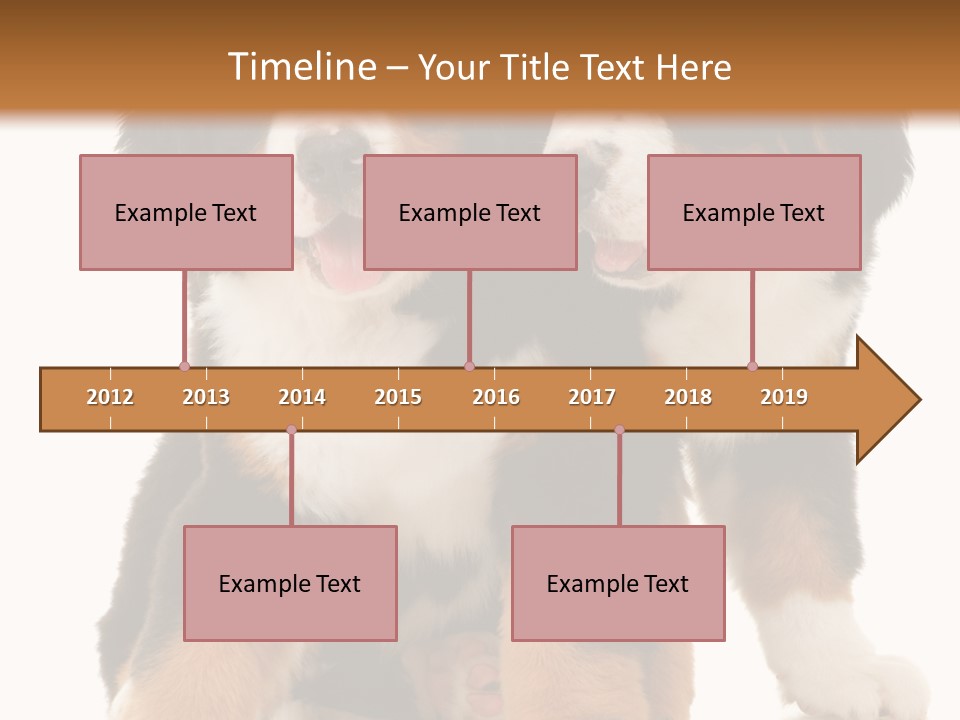 Timeline – Your Title Text Here

Example Text

Example Text

Example Text

2012 2013 2014 2015 2016 2017 2018 2019

Example Text

Example Text